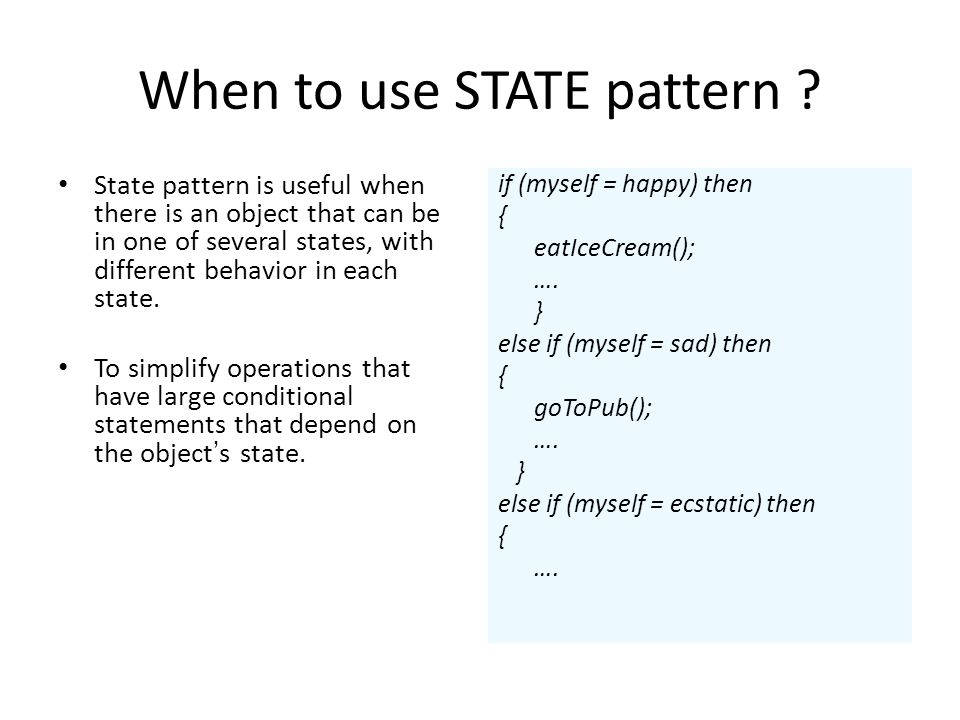 When to use STATE pattern ?

• State pattern is useful when there is an object that can be in one of several states, with different behavior in each state.

• To simplify operations that have large conditional statements that depend on the object's state.

if (myself = happy) then
{
eatIceCream();
….
}
else if (myself = sad) then
{
goToPub();
….
}
else if (myself = ecstatic) then
{
….